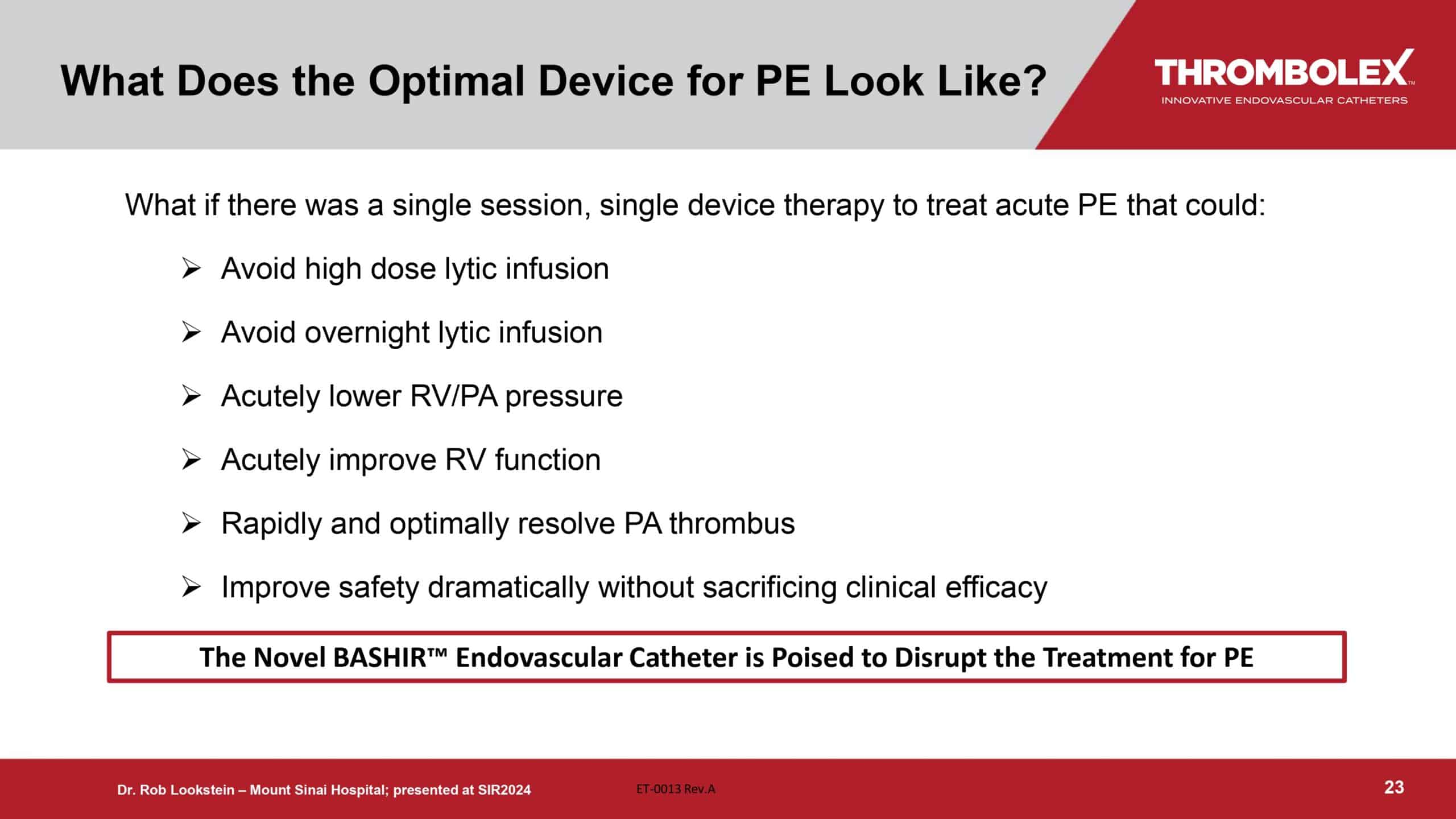 What Does the Optimal Device for PE Look Like?

THROMBOLEX™
INNOVATIVE ENDOVASCULAR CATHETERS

What if there was a single session, single device therapy to treat acute PE that could:

➢ Avoid high dose lytic infusion

➢ Avoid overnight lytic infusion

➢ Acutely lower RV/PA pressure

➢ Acutely improve RV function

➢ Rapidly and optimally resolve PA thrombus

➢ Improve safety dramatically without sacrificing clinical efficacy

The Novel BASHIR™ Endovascular Catheter is Poised to Disrupt the Treatment for PE

Dr. Rob Lookstein – Mount Sinai Hospital; presented at SIR2024

ET-0013 Rev.A

23